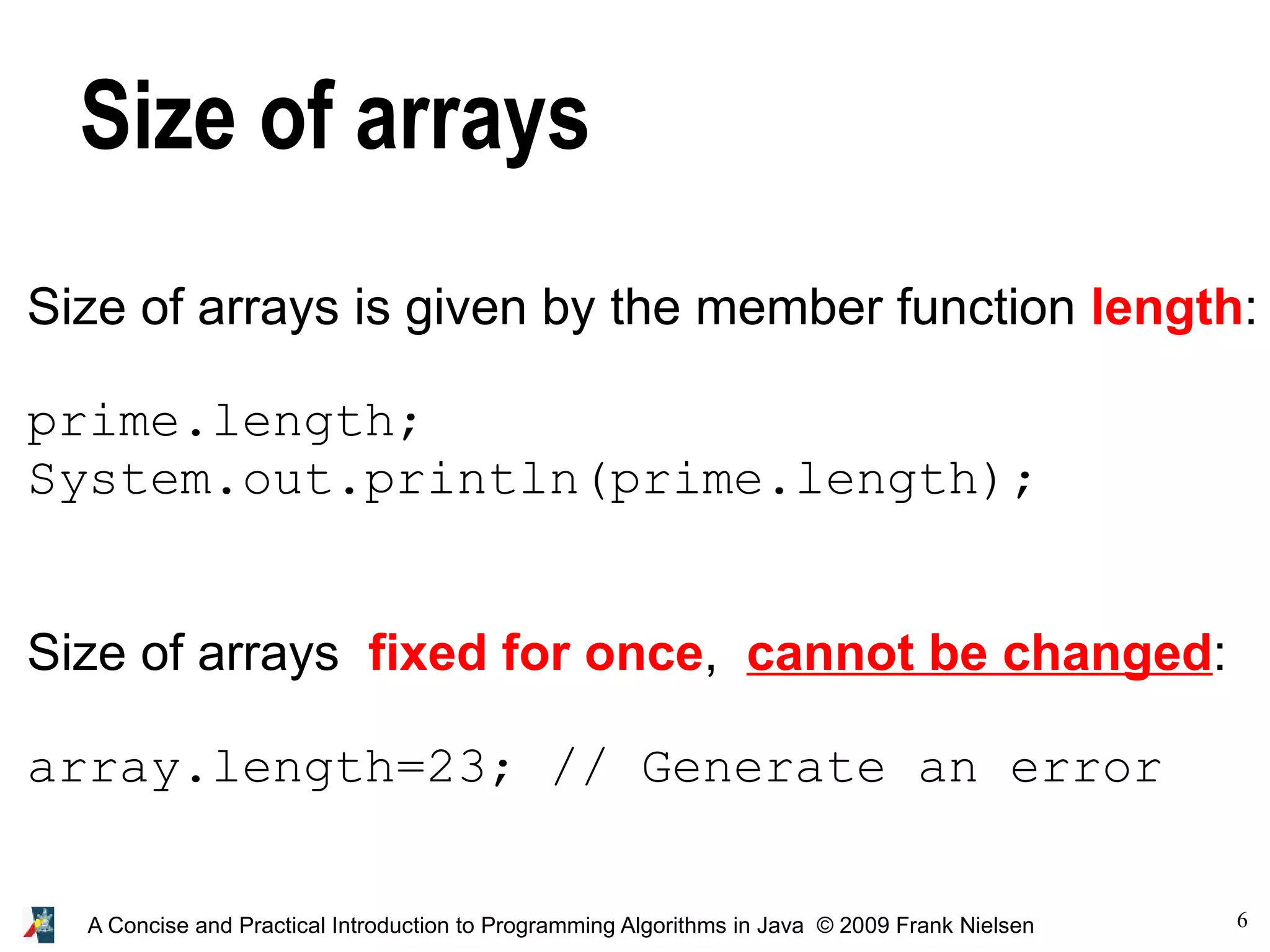 Size of arrays

Size of arrays is given by the member function length:

prime.length;
System.out.println(prime.length);

Size of arrays fixed for once, cannot be changed:

array.length=23; // Generate an error

A Concise and Practical Introduction to Programming Algorithms in Java © 2009 Frank Nielsen

6